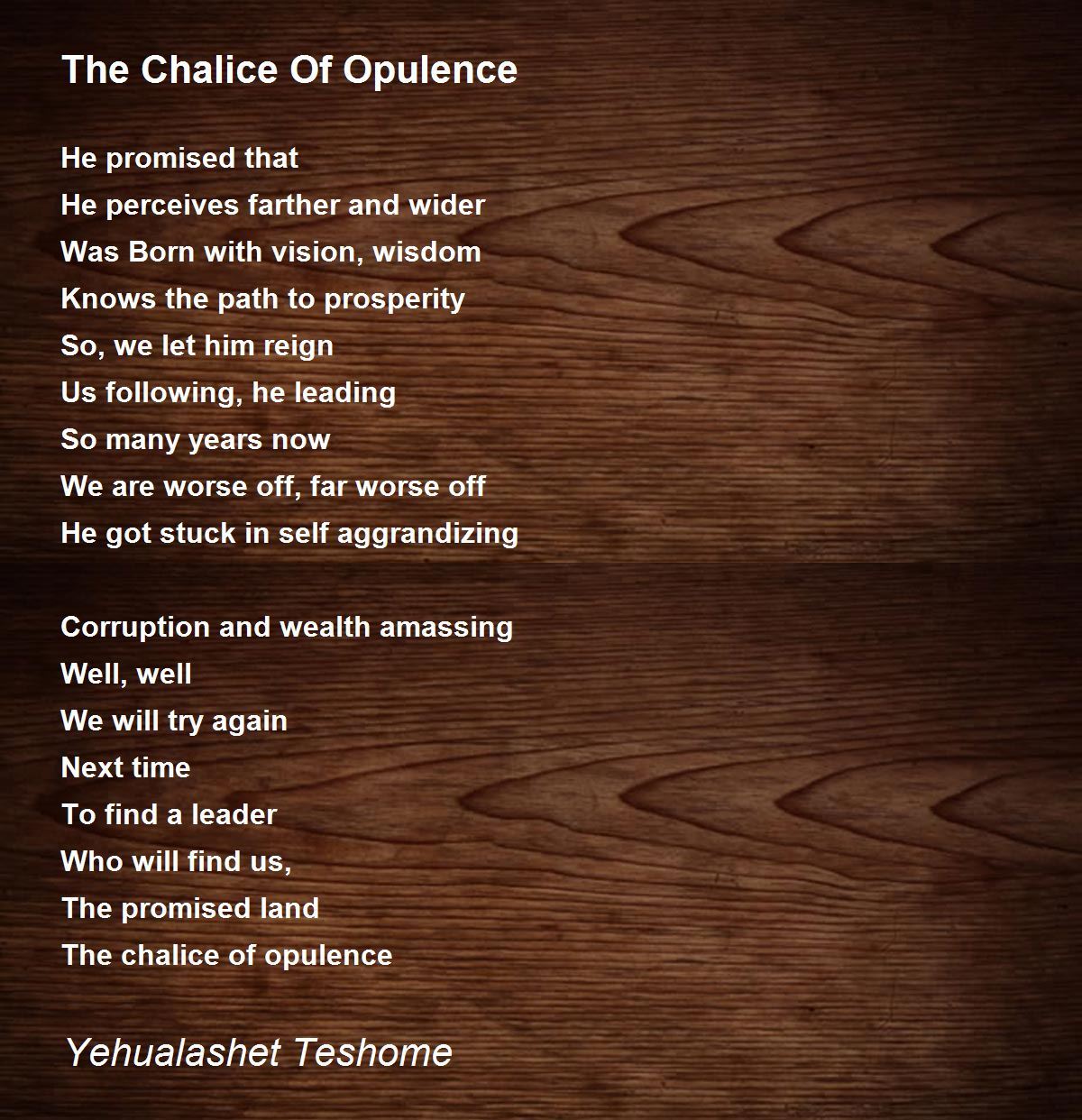 The Chalice Of Opulence

He promised that
He perceives farther and wider
Was Born with vision, wisdom
Knows the path to prosperity
So, we let him reign
Us following, he leading
So many years now
We are worse off, far worse off
He got stuck in self aggrandizing

Corruption and wealth amassing
Well, well
We will try again
Next time
To find a leader
Who will find us,
The promised land
The chalice of opulence

Yehualashet Teshome